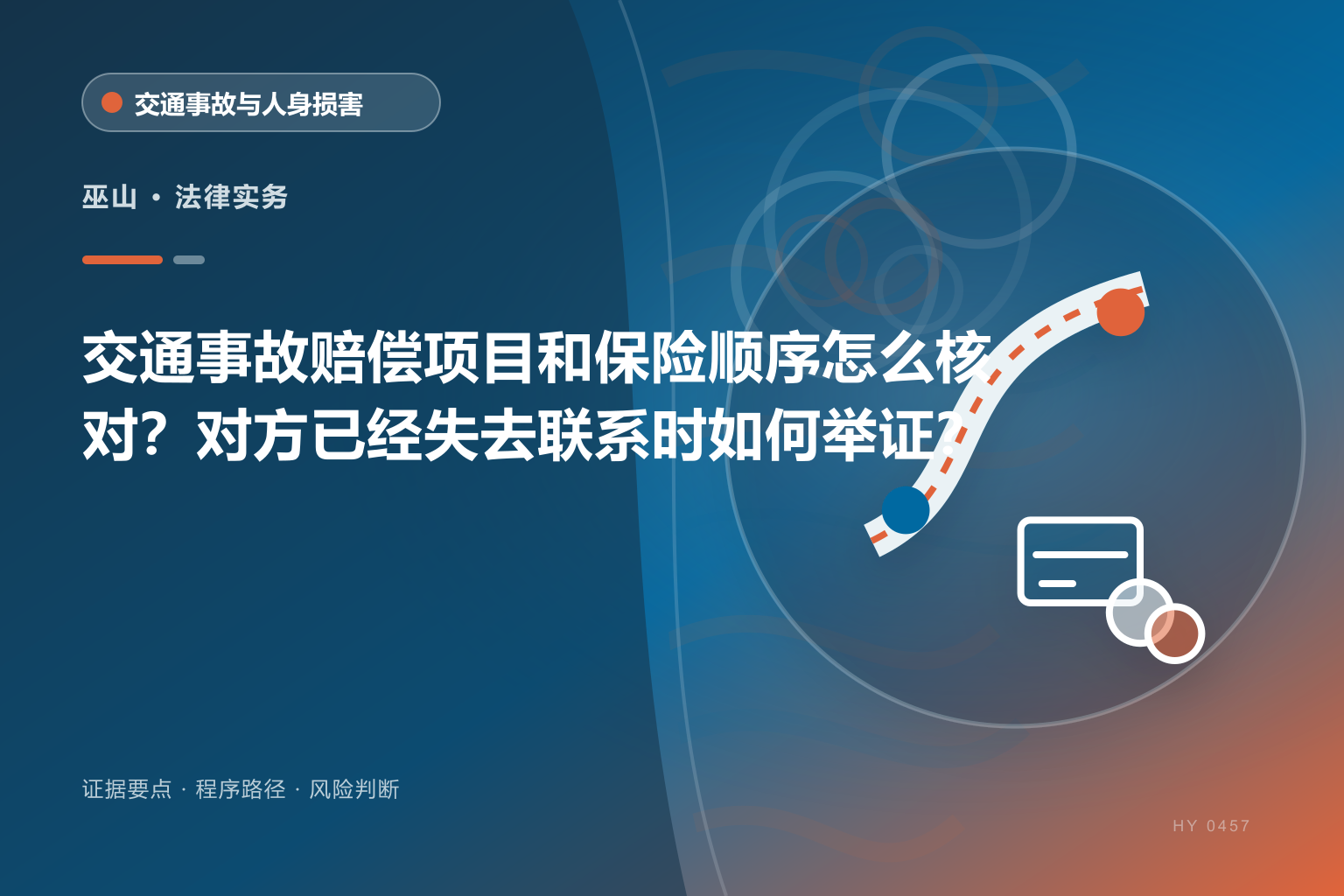 交通事故与人身损害

巫山 · 法律实务

交通事故赔偿项目和保险顺序怎么核对？对方已经失去联系时如何举证？

证据要点 · 程序路径 · 风险判断

HY 0457